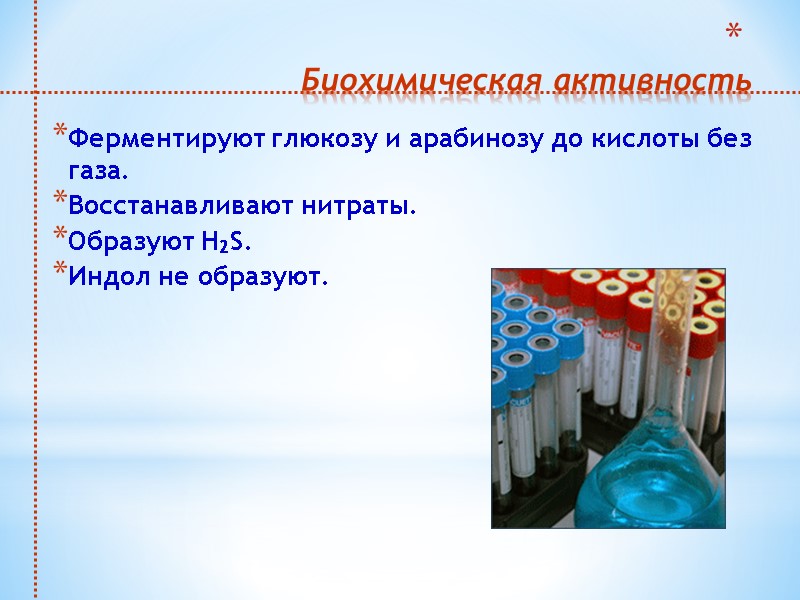 *
Биохимическая активность

*Ферментируют глюкозу и арабинозу до кислоты без газа.
*Восстанавливают нитраты.
*Образуют $H_2S$.
*Индол не образуют.